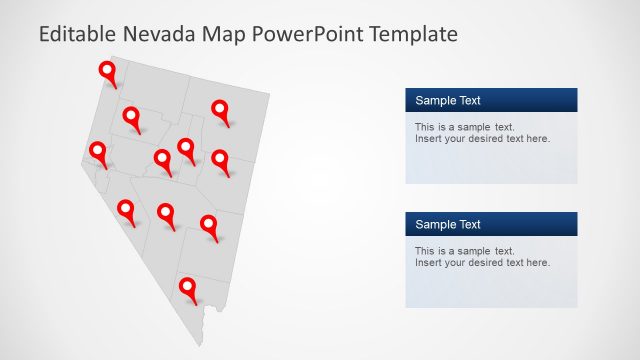 Editable Nevada Map PowerPoint Template

Sample Text

This is a sample text. Insert your desired text here.

Sample Text

This is a sample text. Insert your desired text here.